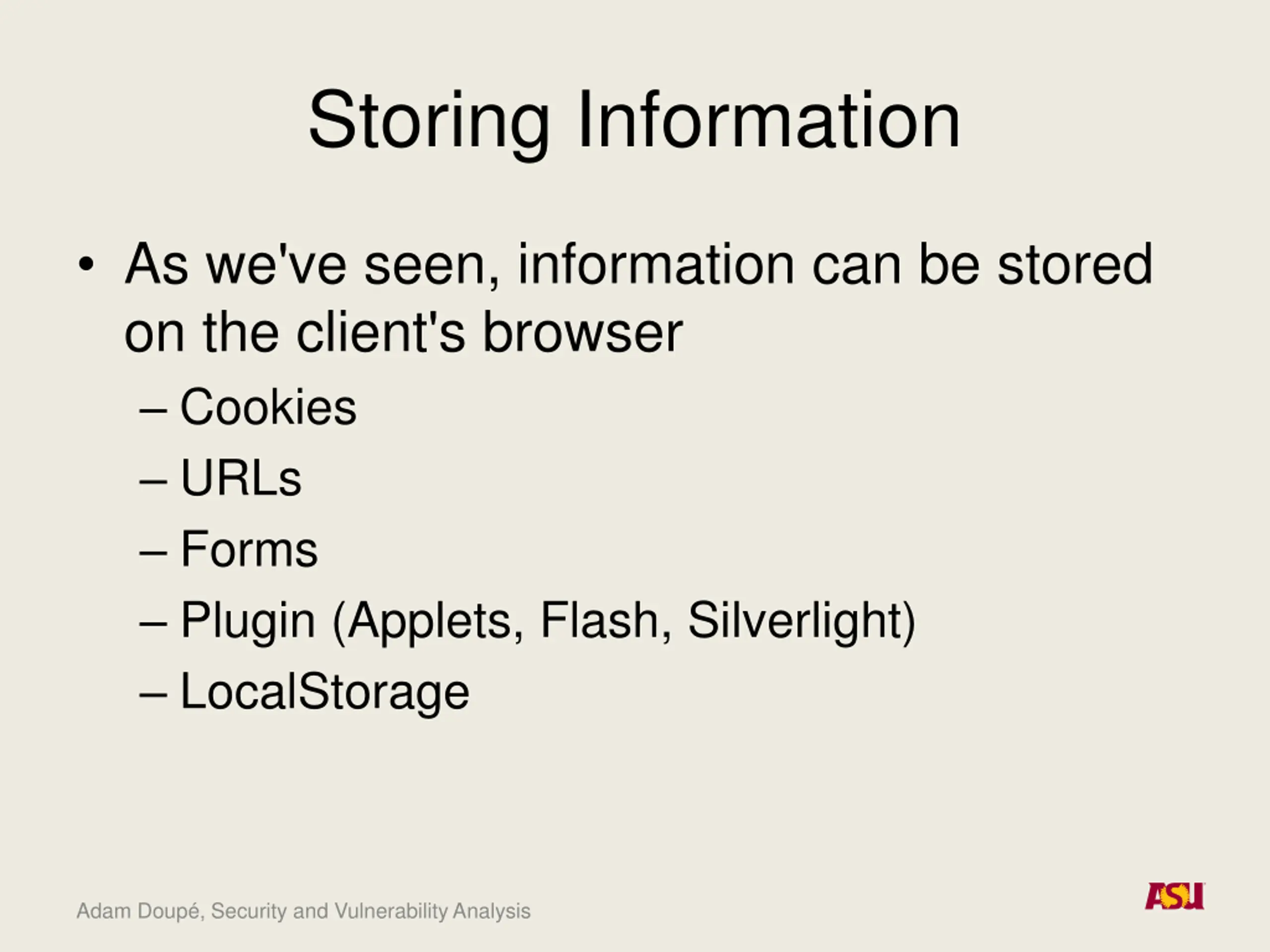 Storing Information

• As we've seen, information can be stored on the client's browser

– Cookies

– URLs

– Forms

– Plugin (Applets, Flash, Silverlight)

– LocalStorage

Adam Doupé, Security and Vulnerability Analysis

ASU